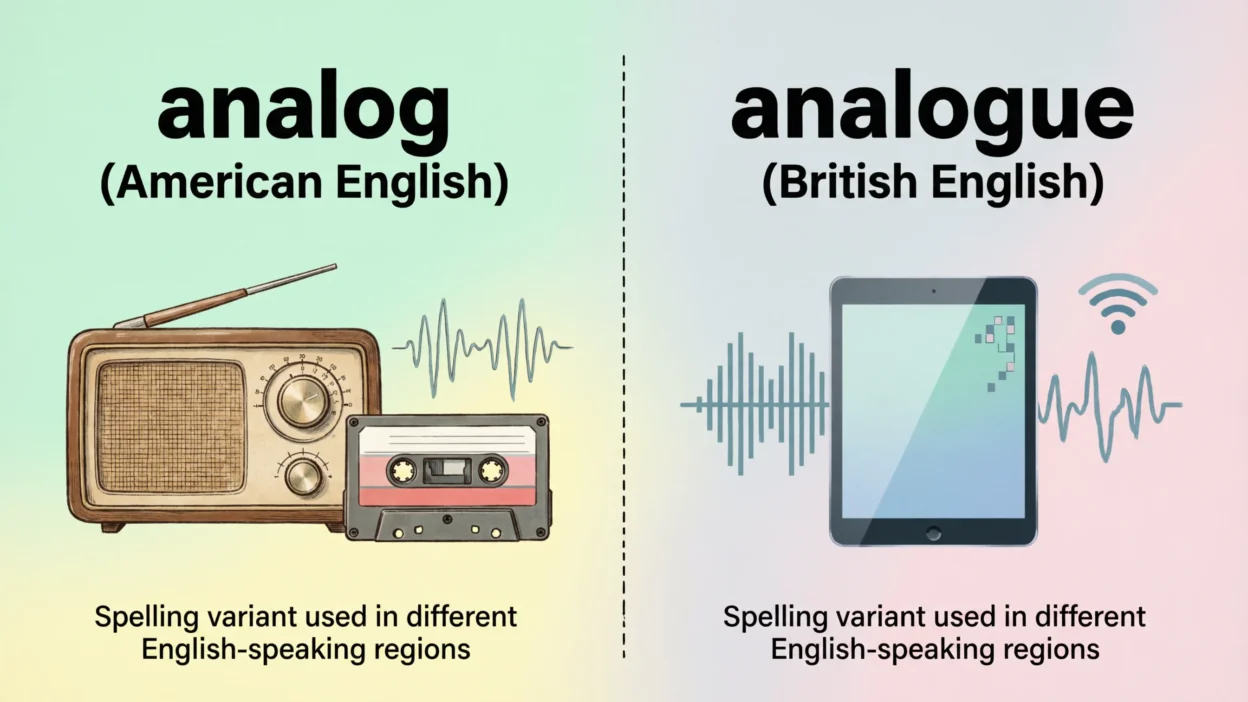 analog
(American English)

Spelling variant used in different English-speaking regions

analogue
(British English)

Spelling variant used in different English-speaking regions